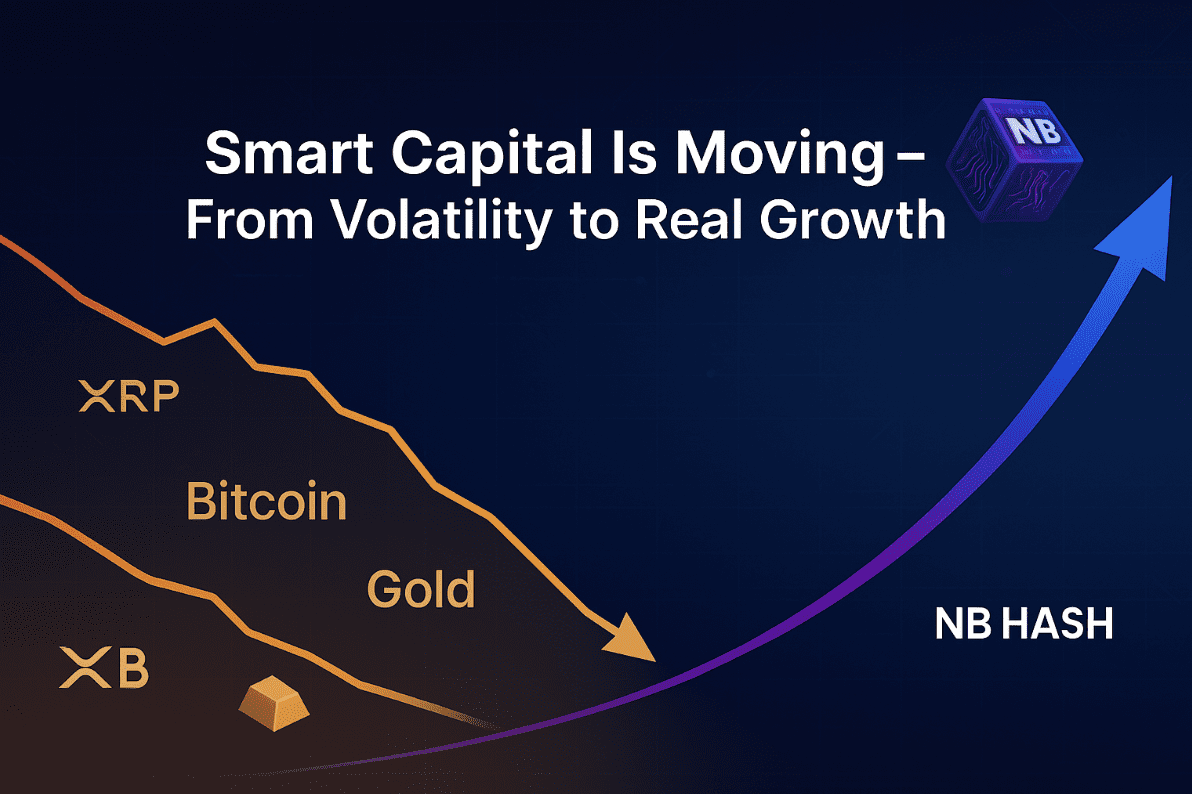 Smart Capital Is Moving –
From Volatility to Real Growth

NB

XRP

Bitcoin

Gold

XB

NB HASH